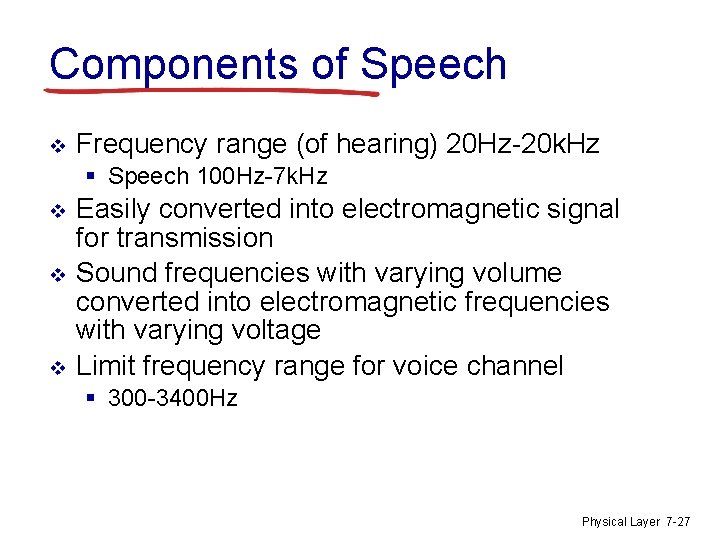 Components of Speech

❖ Frequency range (of hearing) 20Hz-20kHz
  ▪ Speech 100Hz-7kHz
❖ Easily converted into electromagnetic signal for transmission
❖ Sound frequencies with varying volume converted into electromagnetic frequencies with varying voltage
❖ Limit frequency range for voice channel
  ▪ 300-3400Hz

Physical Layer 7-27